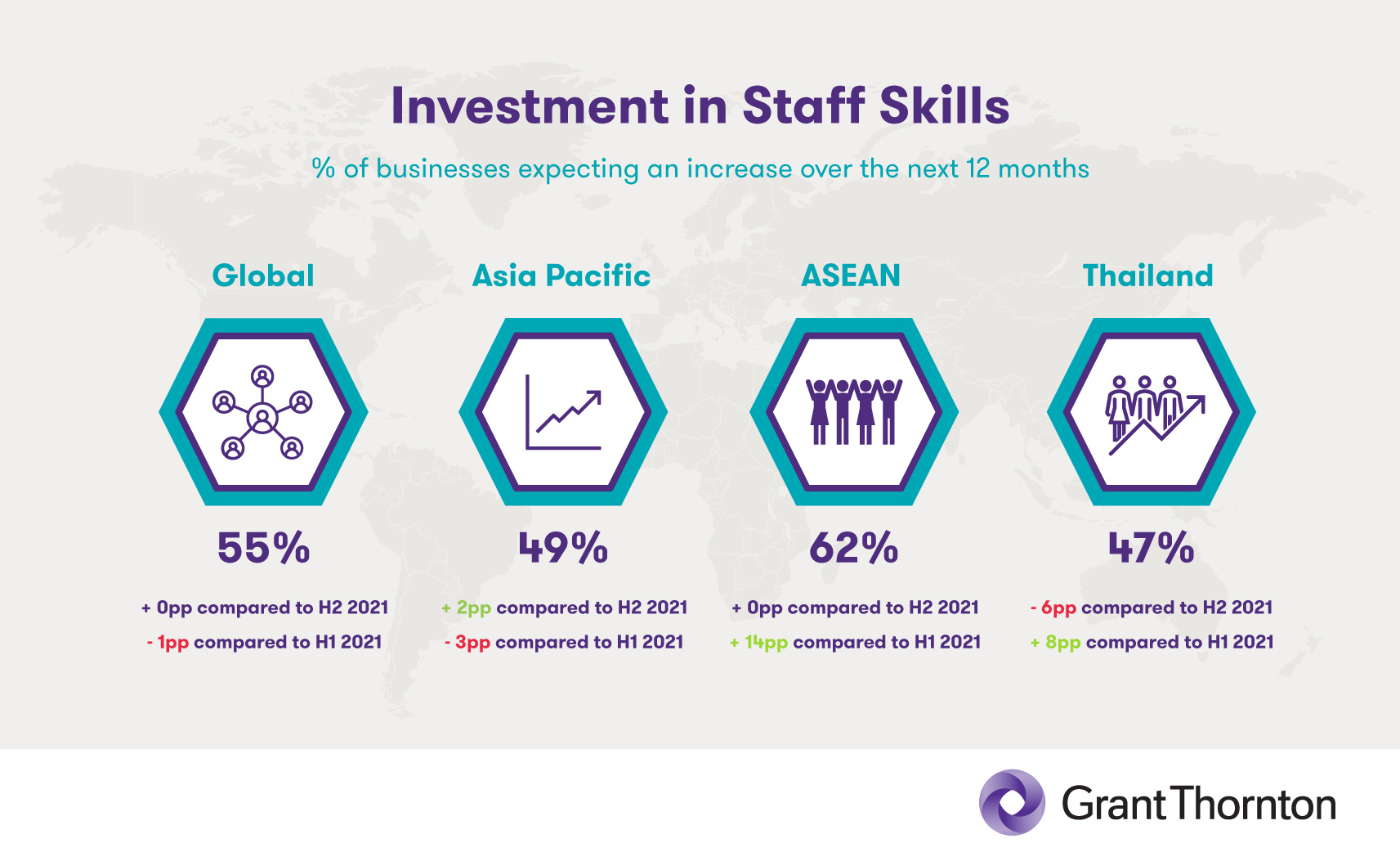 Investment in Staff Skills

% of businesses expecting an increase over the next 12 months

Global

55%

+ 0pp compared to H2 2021

- 1pp compared to H1 2021

Asia Pacific

49%

+ 2pp compared to H2 2021

- 3pp compared to H1 2021

ASEAN

62%

+ 0pp compared to H2 2021

+ 14pp compared to H1 2021

Thailand

47%

- 6pp compared to H2 2021

+ 8pp compared to H1 2021

Grant Thornton